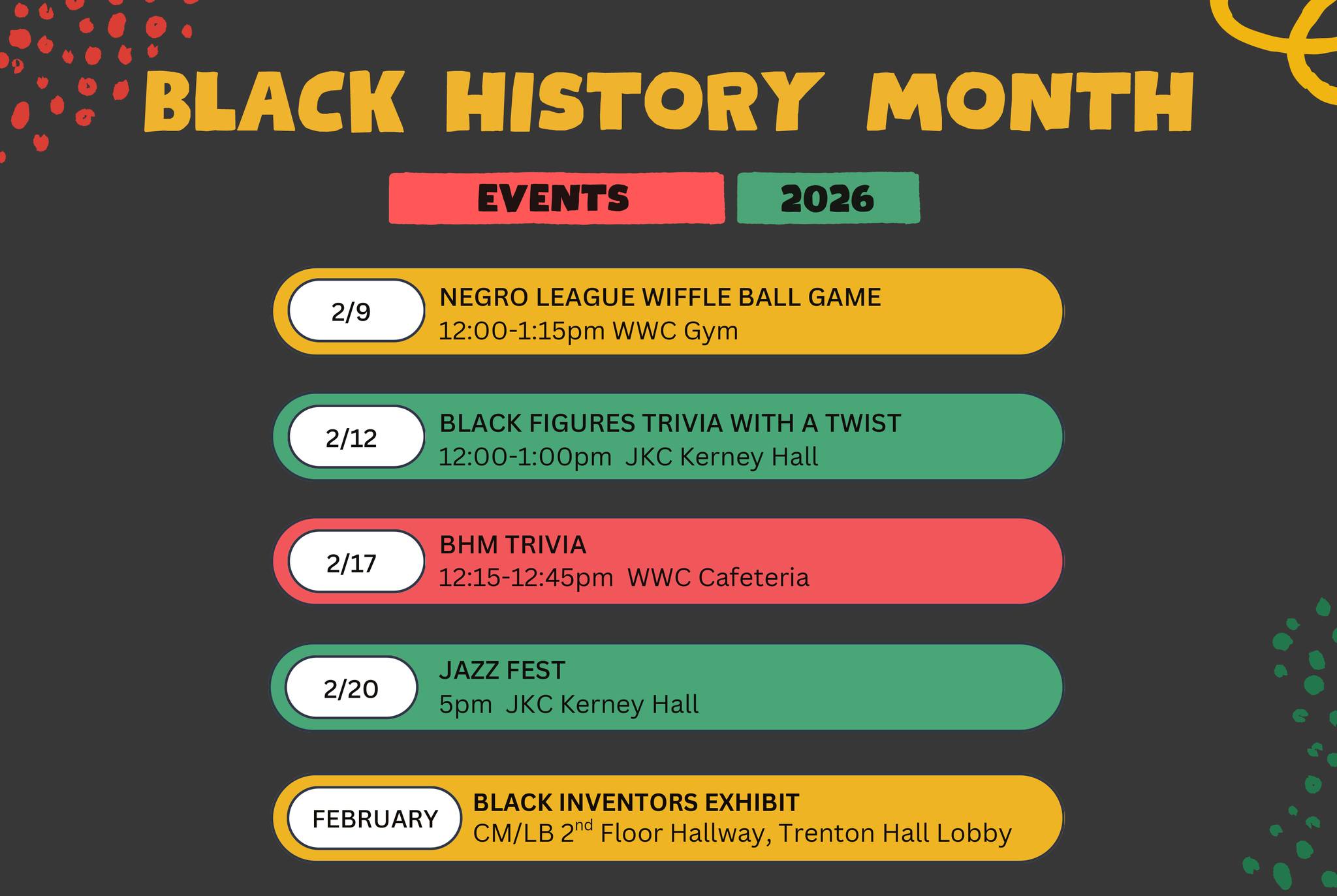 BLACK HISTORY MONTH

EVENTS 2026

2/9
NEGRO LEAGUE WIFFLE BALL GAME
12:00-1:15pm WWC Gym

2/12
BLACK FIGURES TRIVIA WITH A TWIST
12:00-1:00pm JKC Kerney Hall

2/17
BHM TRIVIA
12:15-12:45pm WWC Cafeteria

2/20
JAZZ FEST
5pm JKC Kerney Hall

FEBRUARY
BLACK INVENTORS EXHIBIT
CM/LB 2$^{nd}$ Floor Hallway, Trenton Hall Lobby